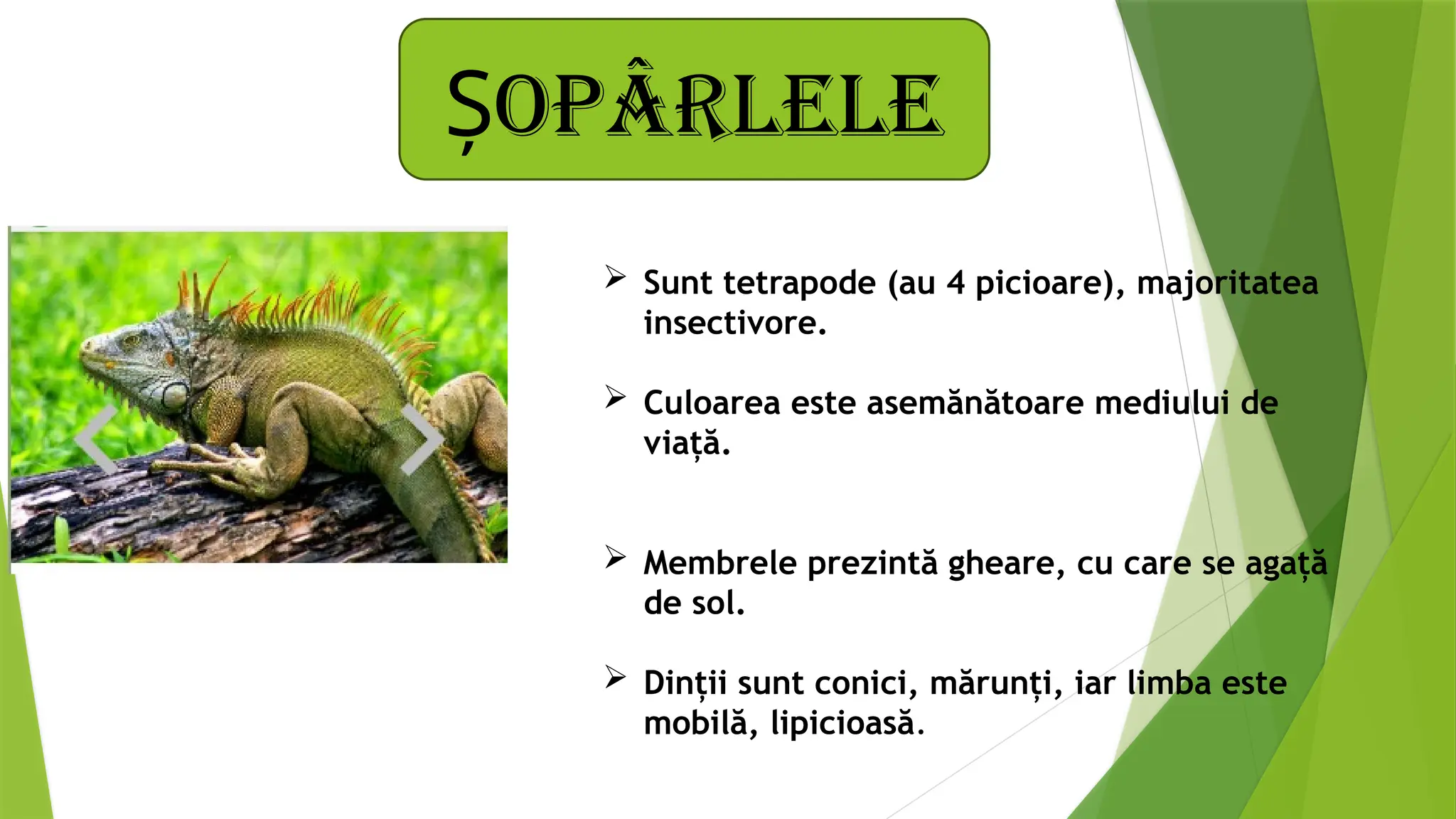 ȘOPÂRLELE

➢ Sunt tetrapode (au 4 picioare), majoritatea insectivore.

➢ Culoarea este asemănătoare mediului de viață.

➢ Membrele prezintă gheare, cu care se agață de sol.

➢ Dinții sunt conici, mărunți, iar limba este mobilă, lipicioasă.